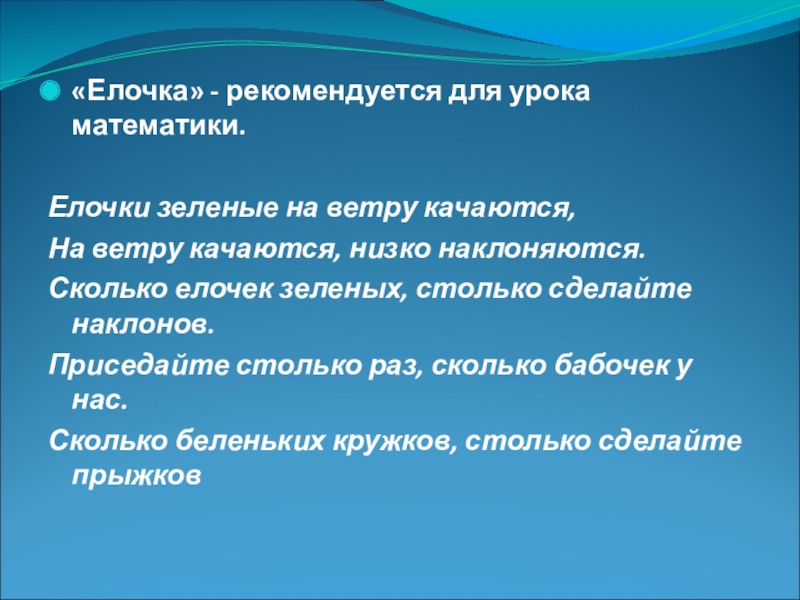 «Елочка» - рекомендуется для урока математики.

Елочки зеленые на ветру качаются,
На ветру качаются, низко наклоняются.
Сколько елочек зеленых, столько сделайте наклонов.
Приседайте столько раз, сколько бабочек у нас.
Сколько беленьких кружков, столько сделайте прыжков